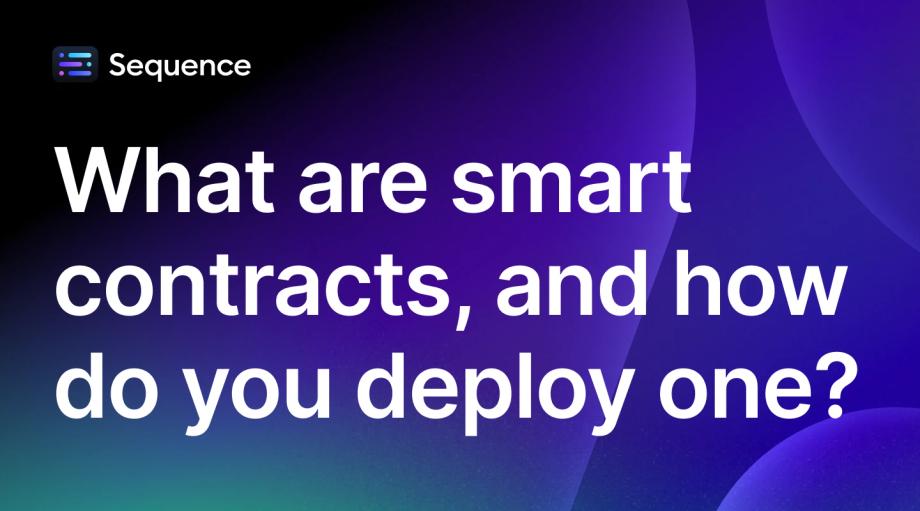 Sequence

What are smart contracts, and how do you deploy one?